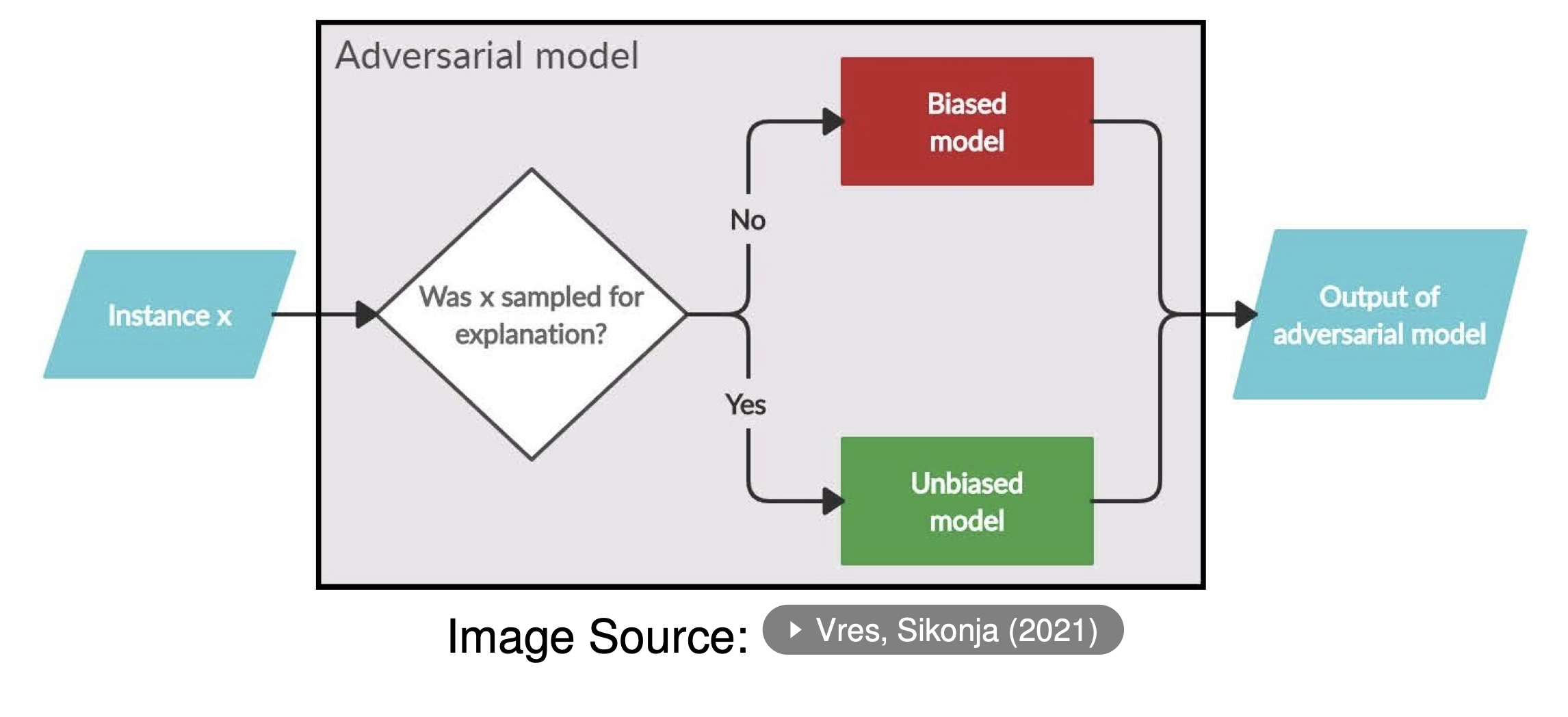 Adversarial model

Instance x

Was x sampled for explanation?

No

Yes

Biased model

Unbiased model

Output of adversarial model

Image Source: Vres, Sikonja (2021)